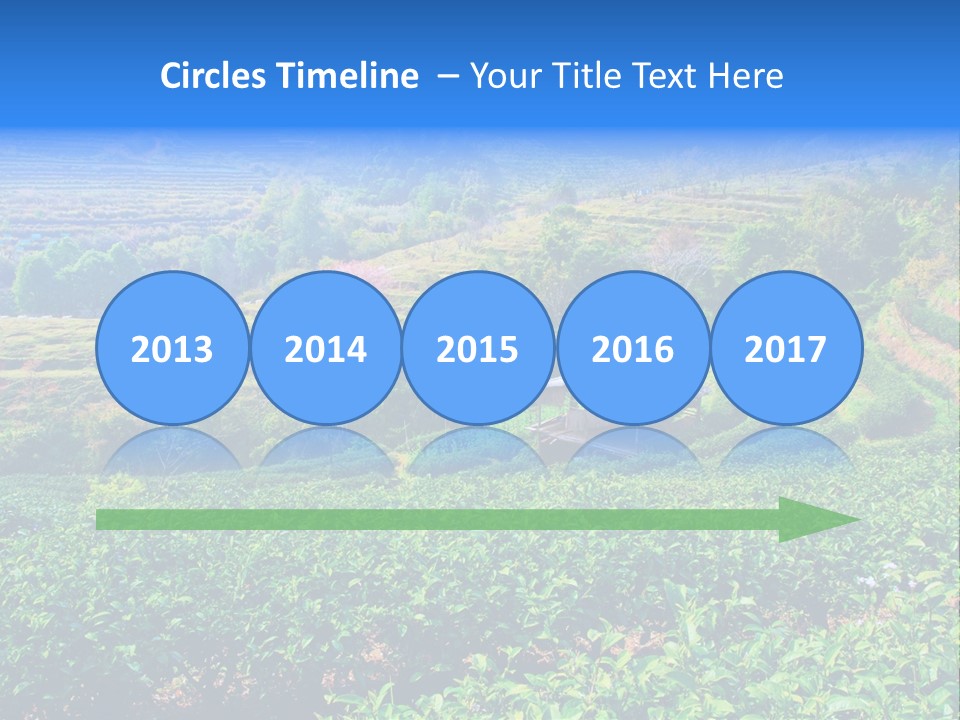 Circles Timeline – Your Title Text Here

2013

2014

2015

2016

2017